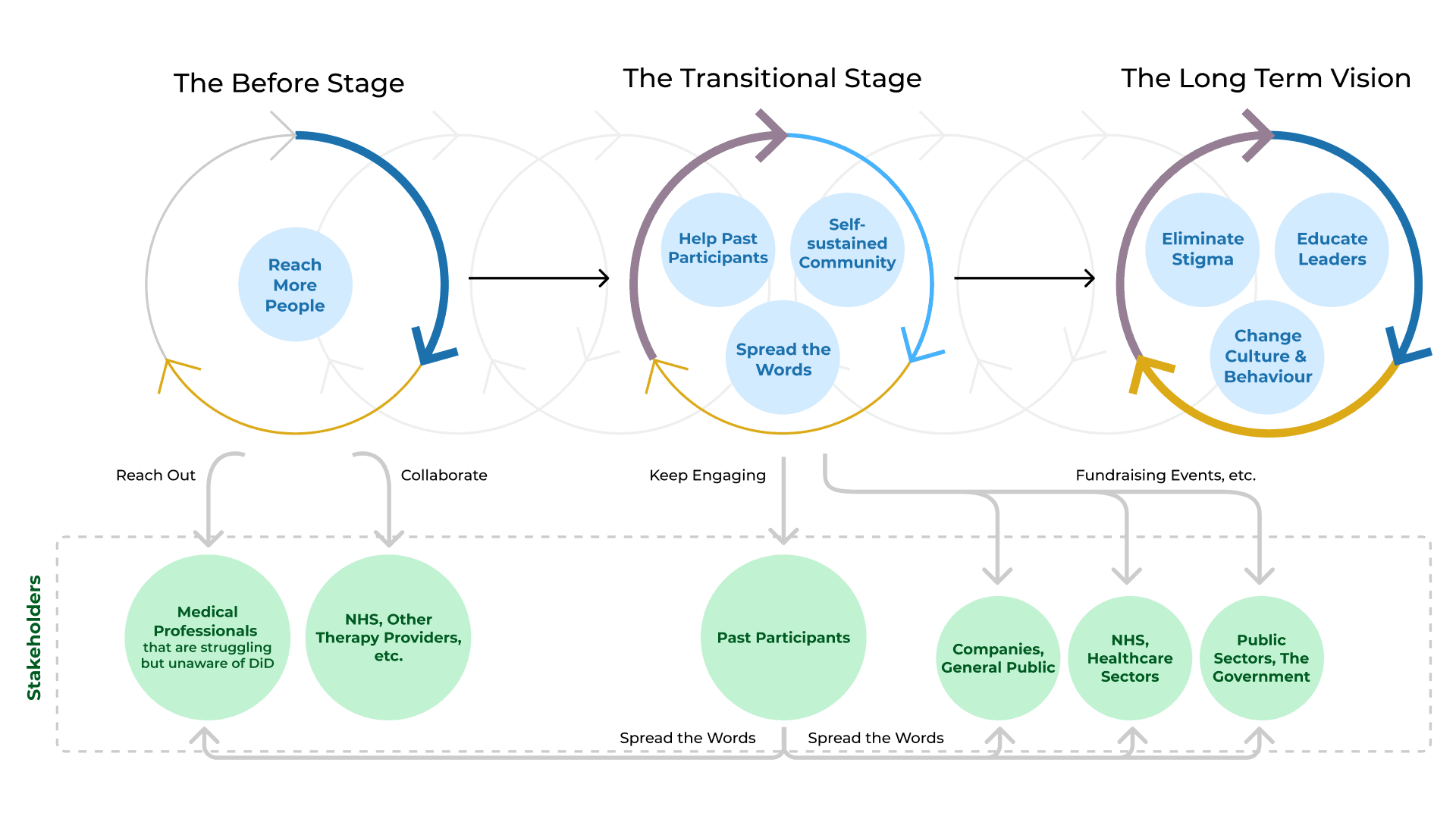 The Before Stage

The Transitional Stage

The Long Term Vision

Reach More People

Help Past Participants

Self-sustained Community

Spread the Words

Eliminate Stigma

Educate Leaders

Change Culture & Behaviour

Reach Out

Collaborate

Keep Engaging

Fundraising Events, etc.

Stakeholders

Medical Professionals that are struggling but unaware of DiD

NHS, Other Therapy Providers, etc.

Past Participants

Companies, General Public

NHS, Healthcare Sectors

Public Sectors, The Government

Spread the Words

Spread the Words